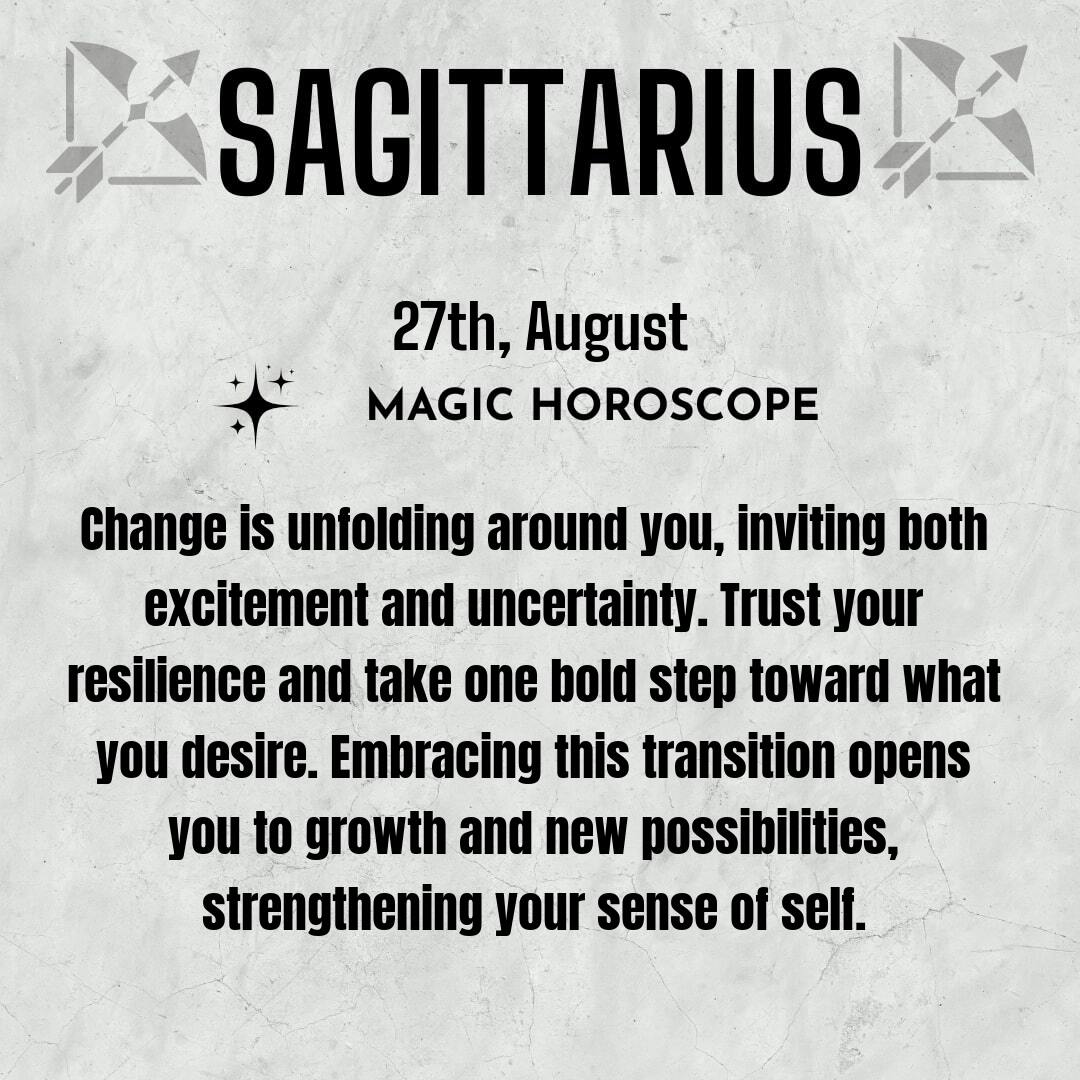 SAGITTARIUS

27th, August

MAGIC HOROSCOPE

Change is unfolding around you, inviting both excitement and uncertainty. Trust your resilience and take one bold step toward what you desire. Embracing this transition opens you to growth and new possibilities, strengthening your sense of self.